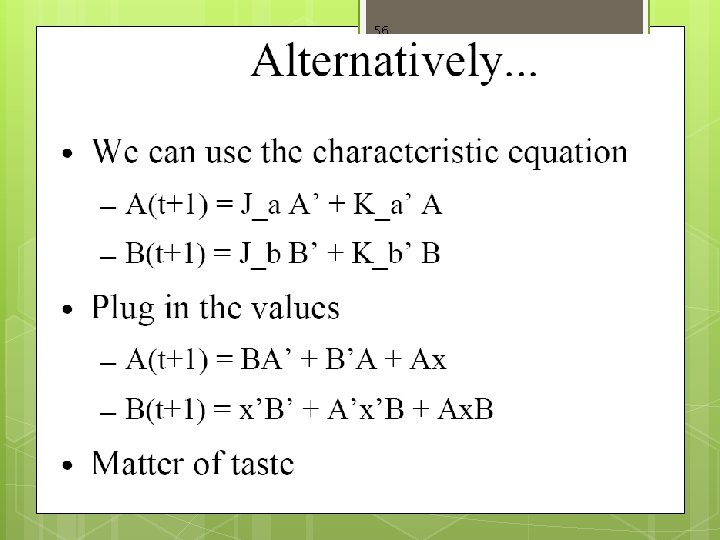 56

Alternatively...

• We can use the characteristic equation
– A(t+1) = J_a A’ + K_a’ A
– B(t+1) = J_b B’ + K_b’ B

• Plug in the values
– A(t+1) = BA’ + B’A + Ax
– B(t+1) = x’B’ + A’x’B + AxB

• Matter of taste